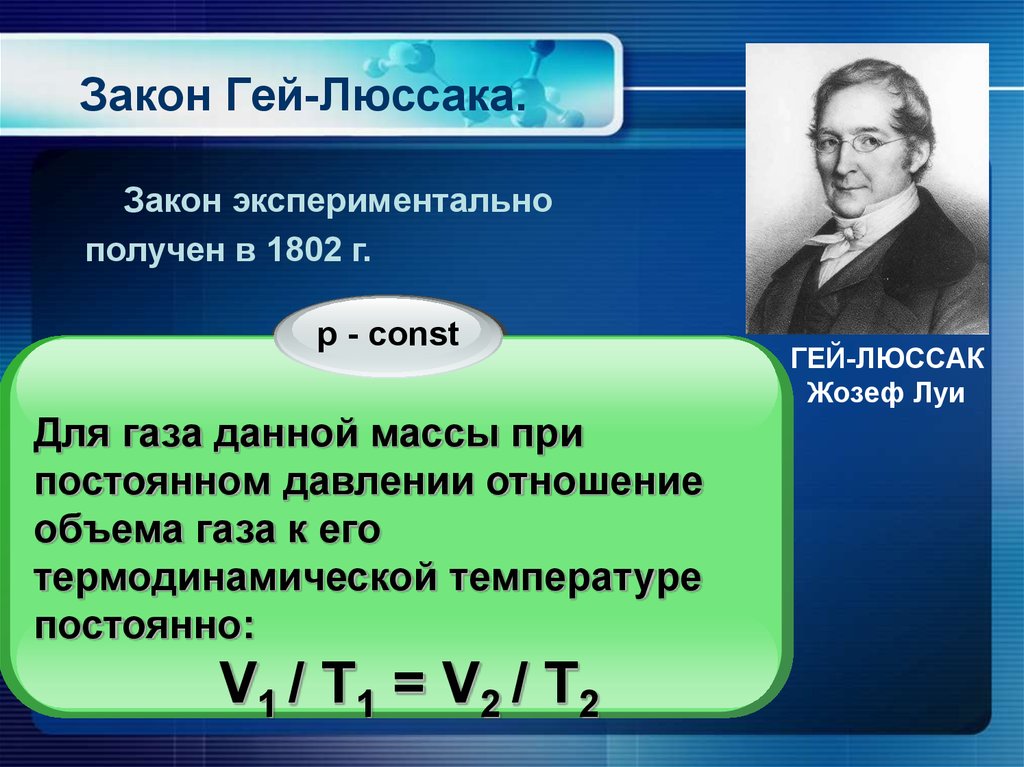 Закон Гей-Люссака.

Закон экспериментально получен в 1802 г.

ГЕЙ-ЛЮССАК Жозеф Луи

p - const

Для газа данной массы при постоянном давлении отношение объема газа к его термодинамической температуре постоянно:

$V_1 / T_1 = V_2 / T_2$